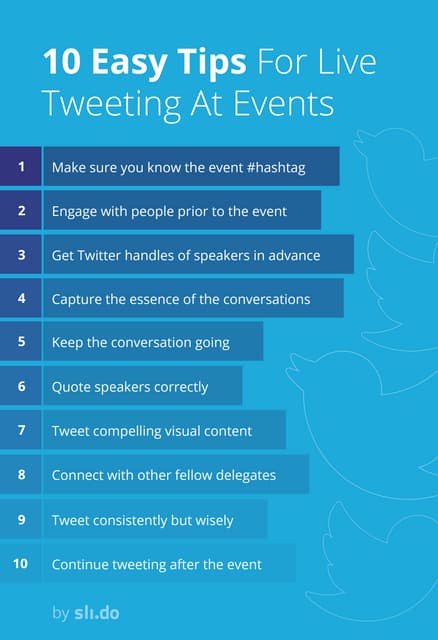 10 Easy Tips For Live Tweeting At Events

1 Make sure you know the event #hashtag

2 Engage with people prior to the event

3 Get Twitter handles of speakers in advance

4 Capture the essence of the conversations

5 Keep the conversation going

6 Quote speakers correctly

7 Tweet compelling visual content

8 Connect with other fellow delegates

9 Tweet consistently but wisely

10 Continue tweeting after the event

by sli.do